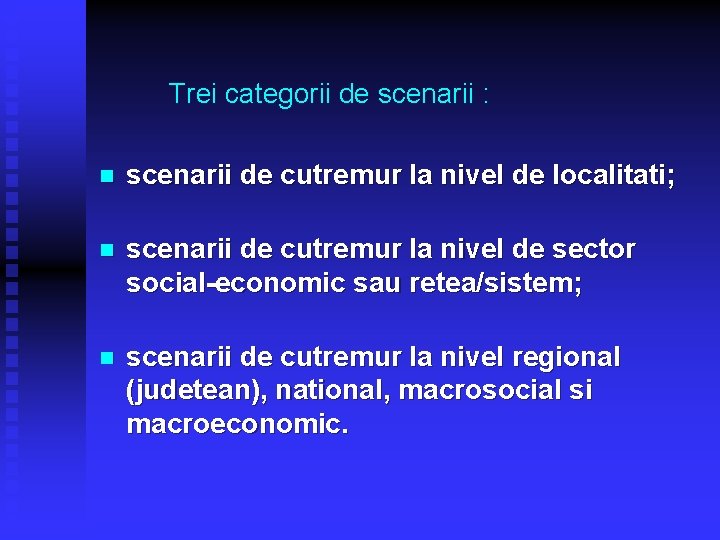 Trei categorii de scenarii :

- scenarii de cutremur la nivel de localitati;

- scenarii de cutremur la nivel de sector social-economic sau retea/sistem;

- scenarii de cutremur la nivel regional (judetean), national, macrosocial si macroeconomic.